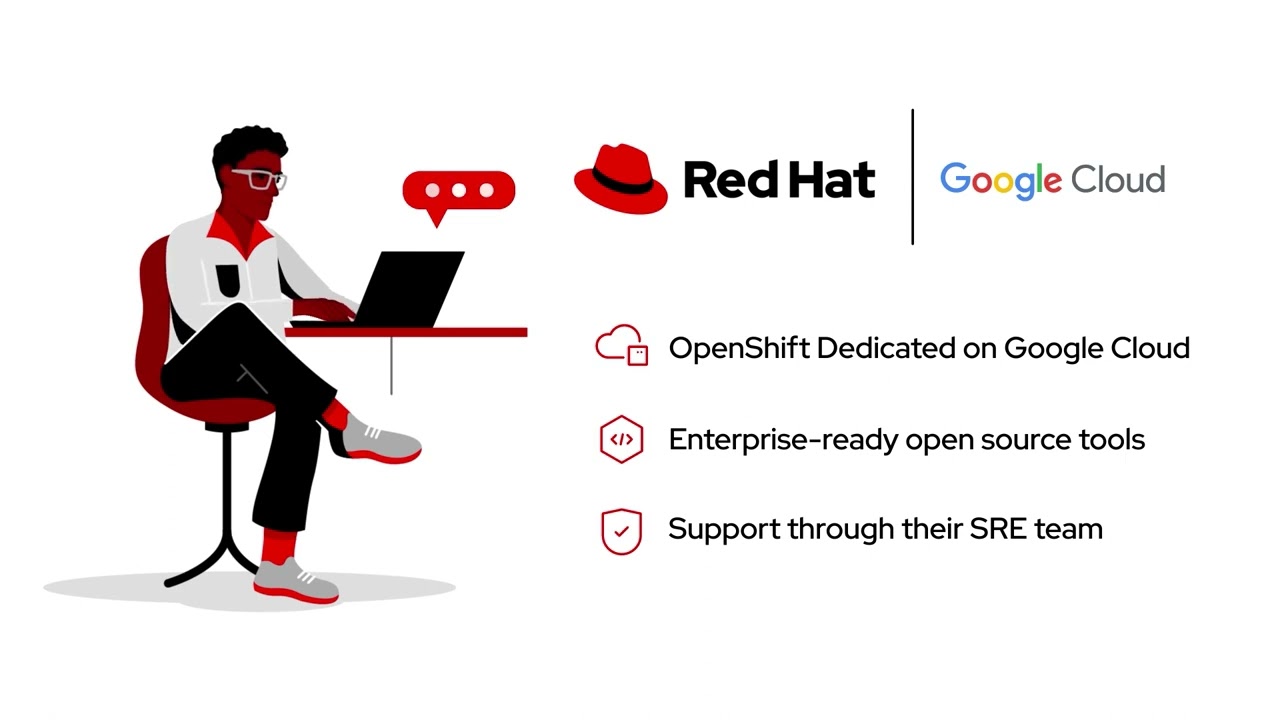 Red Hat

Google Cloud

OpenShift Dedicated on Google Cloud

Enterprise-ready open source tools

Support through their SRE team